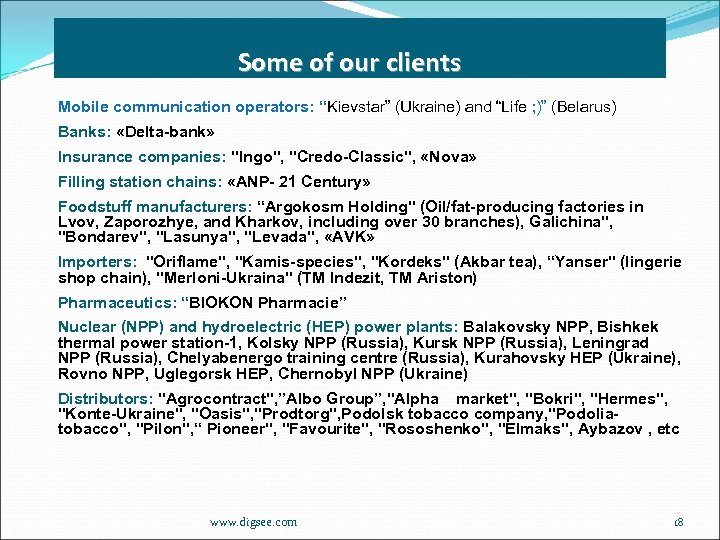 Some of our clients

Mobile communication operators: “Kievstar” (Ukraine) and “Life ;)” (Belarus)

Banks: «Delta-bank»

Insurance companies: "Ingo", "Credo-Classic", «Nova»

Filling station chains: «ANP- 21 Century»

Foodstuff manufacturers: “Argokosm Holding" (Oil/fat-producing factories in Lvov, Zaporozhye, and Kharkov, including over 30 branches), Galichina", "Bondarev", "Lasunya", "Levada", «AVK»

Importers: "Oriflame", "Kamis-species", "Kordeks" (Akbar tea), “Yanser" (lingerie shop chain), "Merloni-Ukraina" (TM Indezit, TM Ariston)

Pharmaceutics: “BIOKON Pharmacie”

Nuclear (NPP) and hydroelectric (HEP) power plants: Balakovsky NPP, Bishkek thermal power station-1, Kolsky NPP (Russia), Kursk NPP (Russia), Leningrad NPP (Russia), Chelyabenergo training centre (Russia), Kurahovsky HEP (Ukraine), Rovno NPP, Uglegorsk HEP, Chernobyl NPP (Ukraine)

Distributors: "Agrocontract",”Albo Group”,"Alpha market", "Bokri", "Hermes", "Konte-Ukraine", "Oasis","Prodtorg",Podolsk tobacco company,"Podolia-tobacco", "Pilon",“ Pioneer", "Favourite", "Rososhenko", "Elmaks", Aybazov , etc

www.digsee.com

18